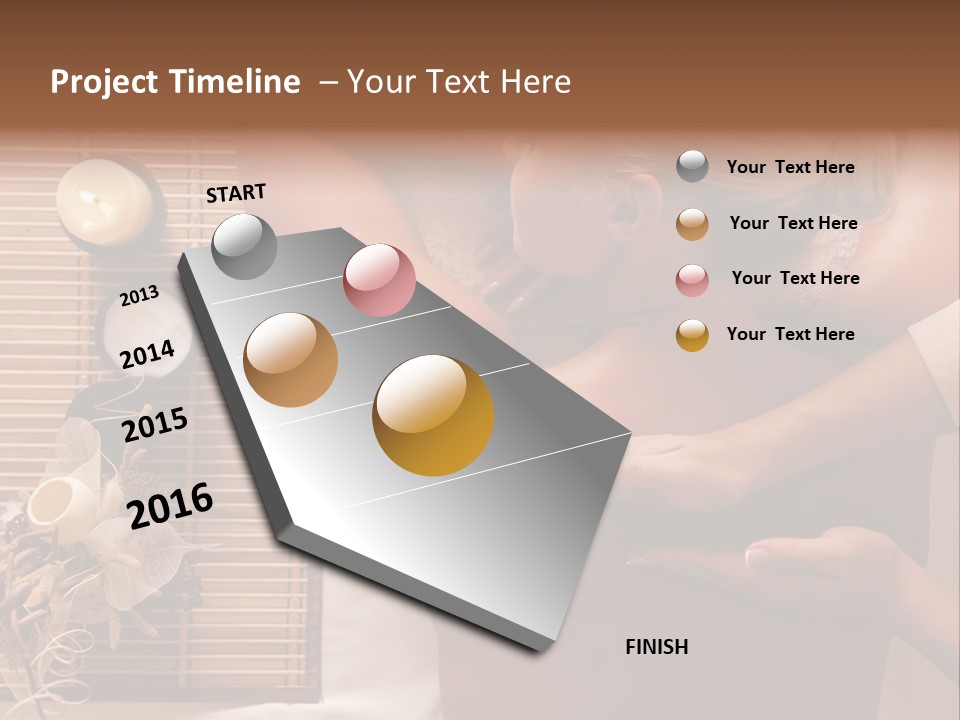 Project Timeline – Your Text Here

START

2013

2014

2015

2016

FINISH

Your Text Here

Your Text Here

Your Text Here

Your Text Here